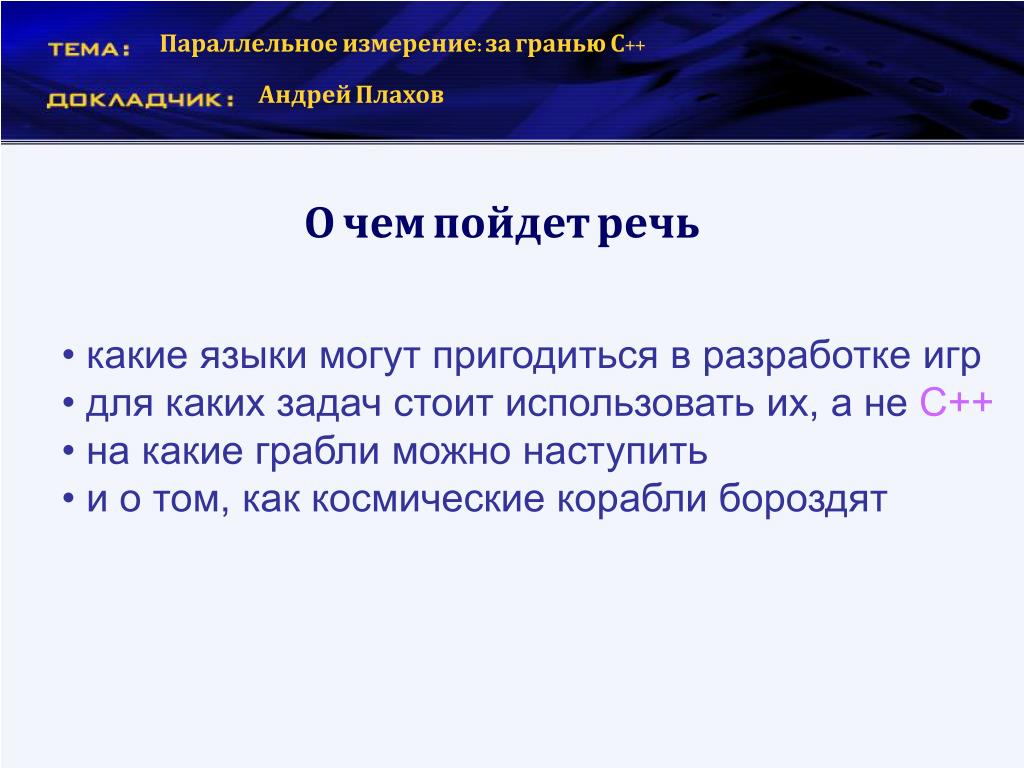 ТЕМА: Параллельное измерение: за гранью C++

ДОКЛАДЧИК: Андрей Плахов

О чем пойдет речь

• какие языки могут пригодиться в разработке игр
• для каких задач стоит использовать их, а не C++
• на какие грабли можно наступить
• и о том, как космические корабли бороздят